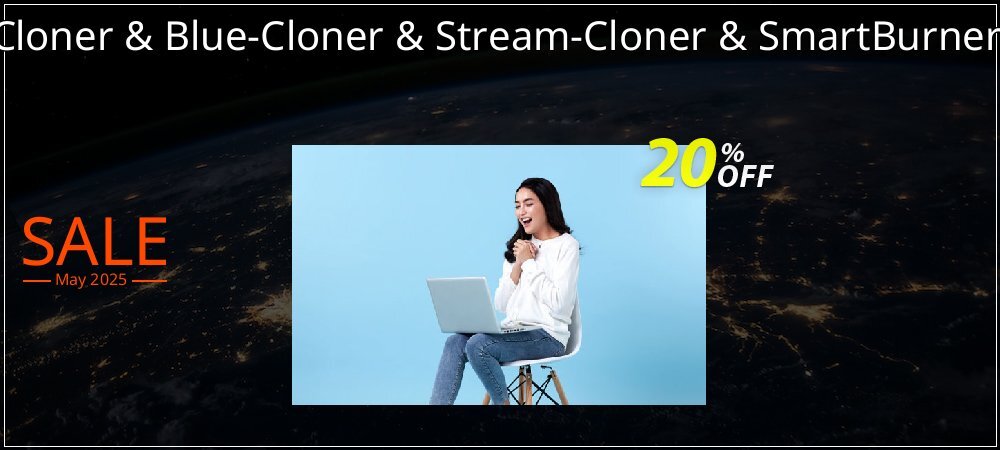 Cloner & Blue-Cloner & Stream-Cloner & SmartBurner

20% OFF

SALE
May 2025